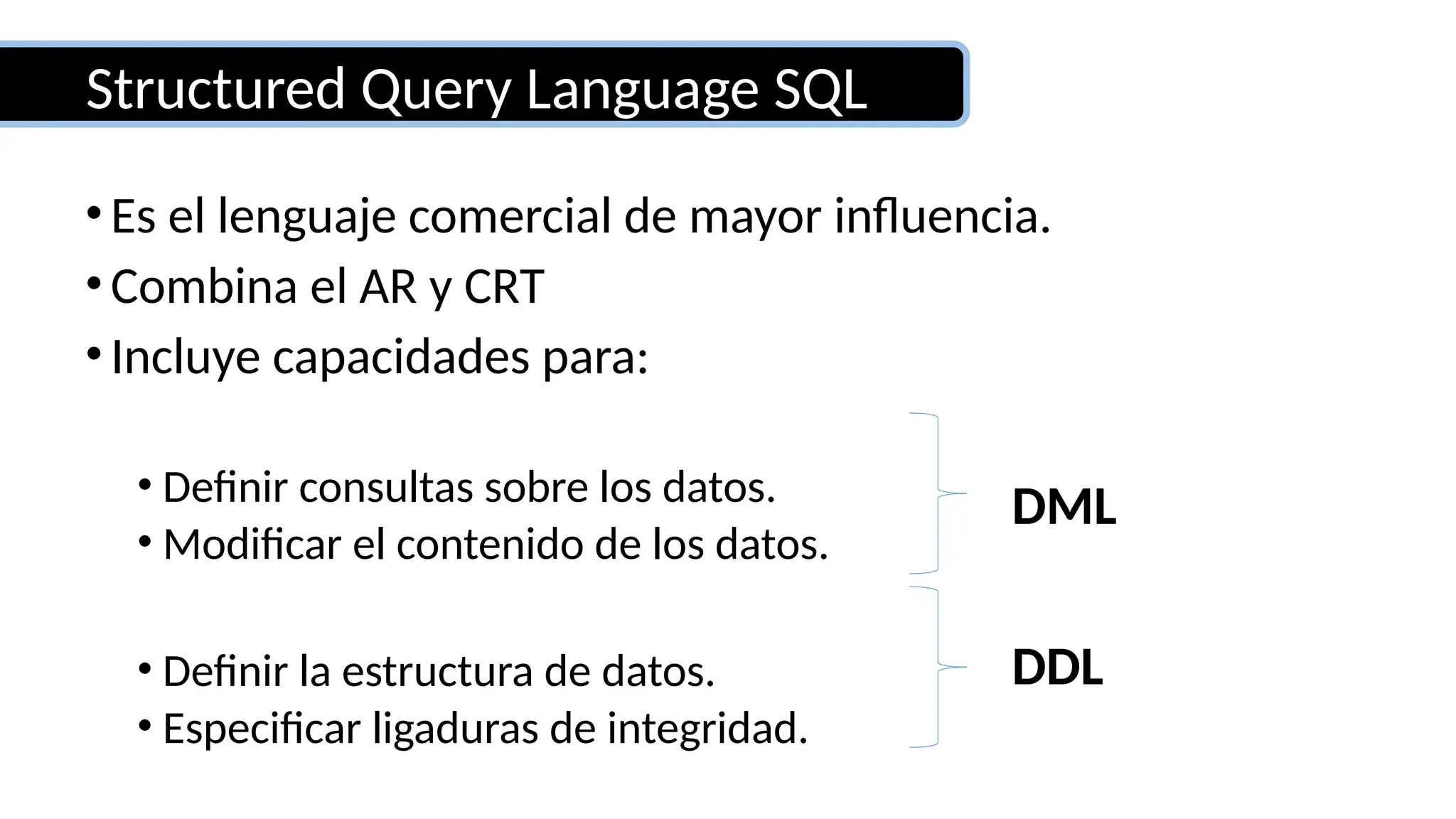 Structured Query Language SQL

• Es el lenguaje comercial de mayor influencia.
• Combina el AR y CRT
• Incluye capacidades para:

• Definir consultas sobre los datos.
• Modificar el contenido de los datos.

DML

• Definir la estructura de datos.
• Especificar ligaduras de integridad.

DDL